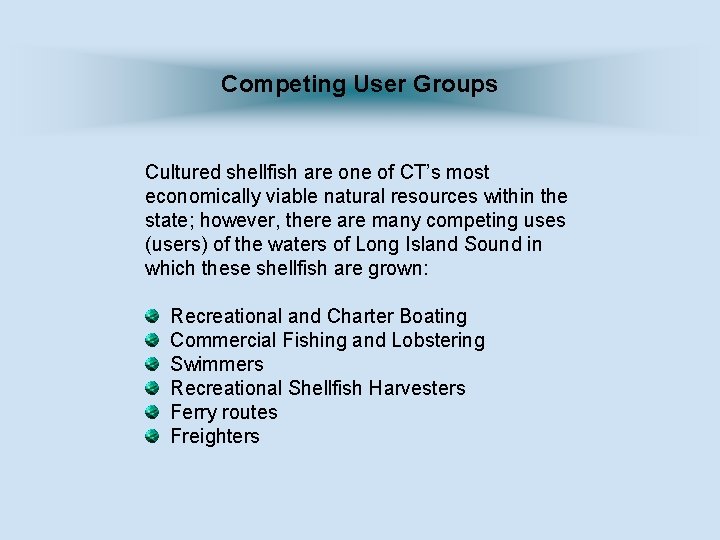 Competing User Groups

Cultured shellfish are one of CT’s most economically viable natural resources within the state; however, there are many competing uses (users) of the waters of Long Island Sound in which these shellfish are grown:

- Recreational and Charter Boating
- Commercial Fishing and Lobstering
- Swimmers
- Recreational Shellfish Harvesters
- Ferry routes
- Freighters